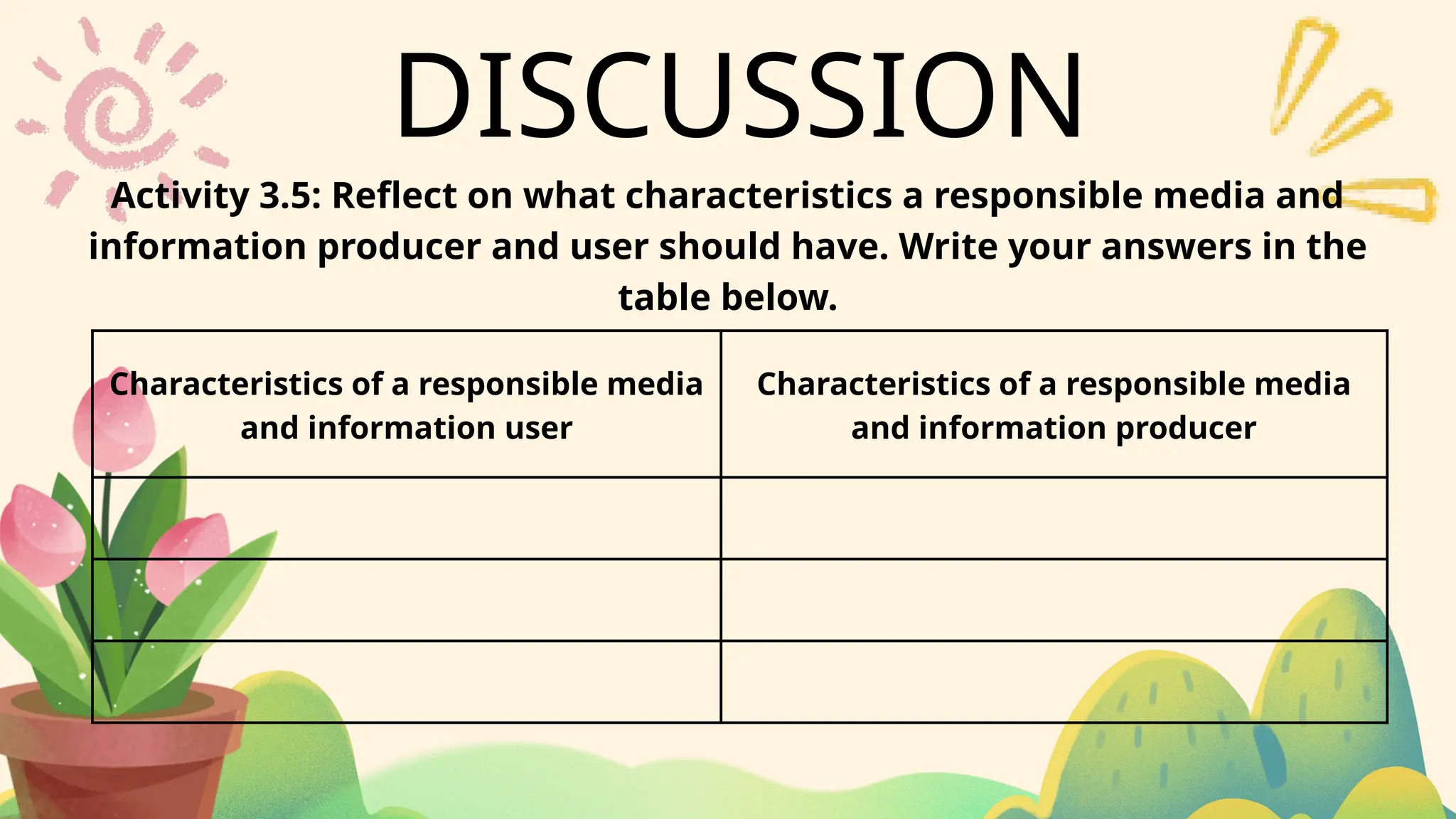 DISCUSSION

Activity 3.5: Reflect on what characteristics a responsible media and information producer and user should have. Write your answers in the table below.

| Characteristics of a responsible media and information user | Characteristics of a responsible media and information producer |
|---|---|
| | |
| | |
| | |